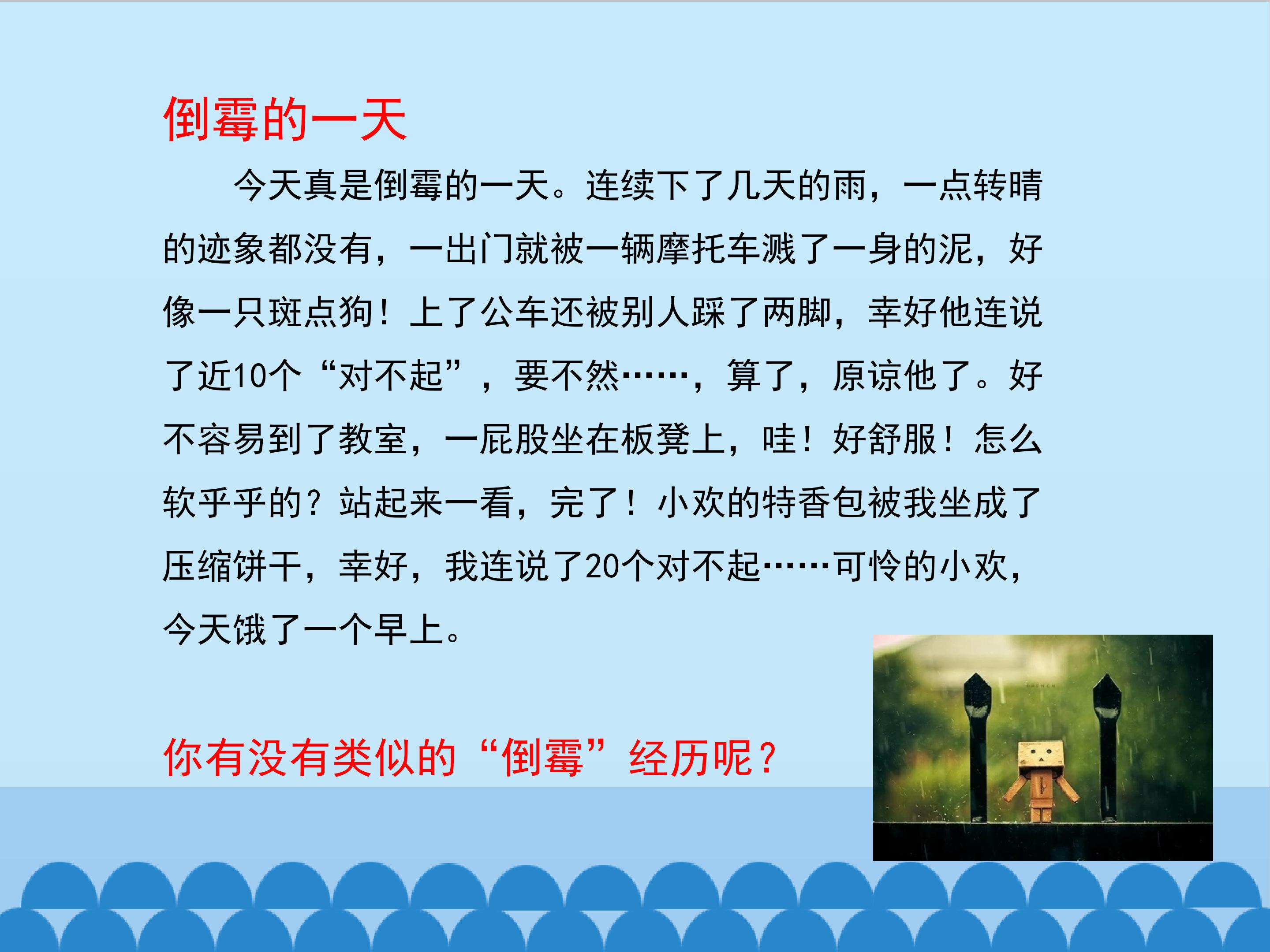 倒霉的一天

今天真是倒霉的一天。连续下了几天的雨，一点转晴的迹象都没有，一出门就被一辆摩托车溅了一身的泥，好像一只斑点狗！上了公车还被别人踩了两脚，幸好他连说了近10个“对不起”，要不然……，算了，原谅他了。好不容易到了教室，一屁股坐在板凳上，哇！好舒服！怎么软乎乎的？站起来一看，完了！小欢的特香包被我坐成了压缩饼干，幸好，我连说了20个对不起……可怜的小欢，今天饿了一个早上。

你有没有类似的“倒霉”经历呢？